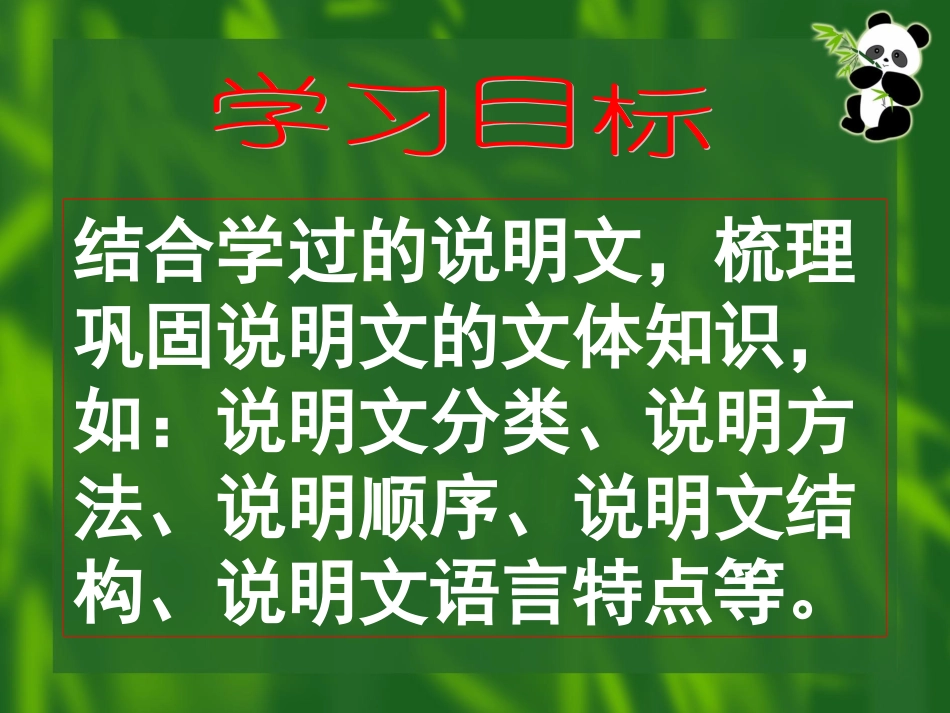 学习目标

结合学过的说明文，梳理巩固说明文的文体知识，如：说明文分类、说明方法、说明顺序、说明文结构、说明文语言特点等。